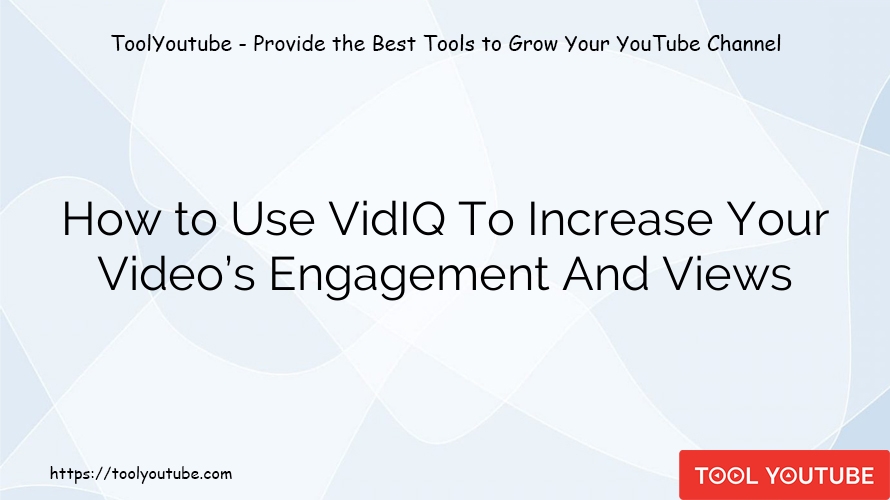 ToolYoutube - Provide the Best Tools to Grow Your YouTube Channel

How to Use VidIQ To Increase Your Video's Engagement And Views

https://toolyoutube.com

TOOL YOUTUBE